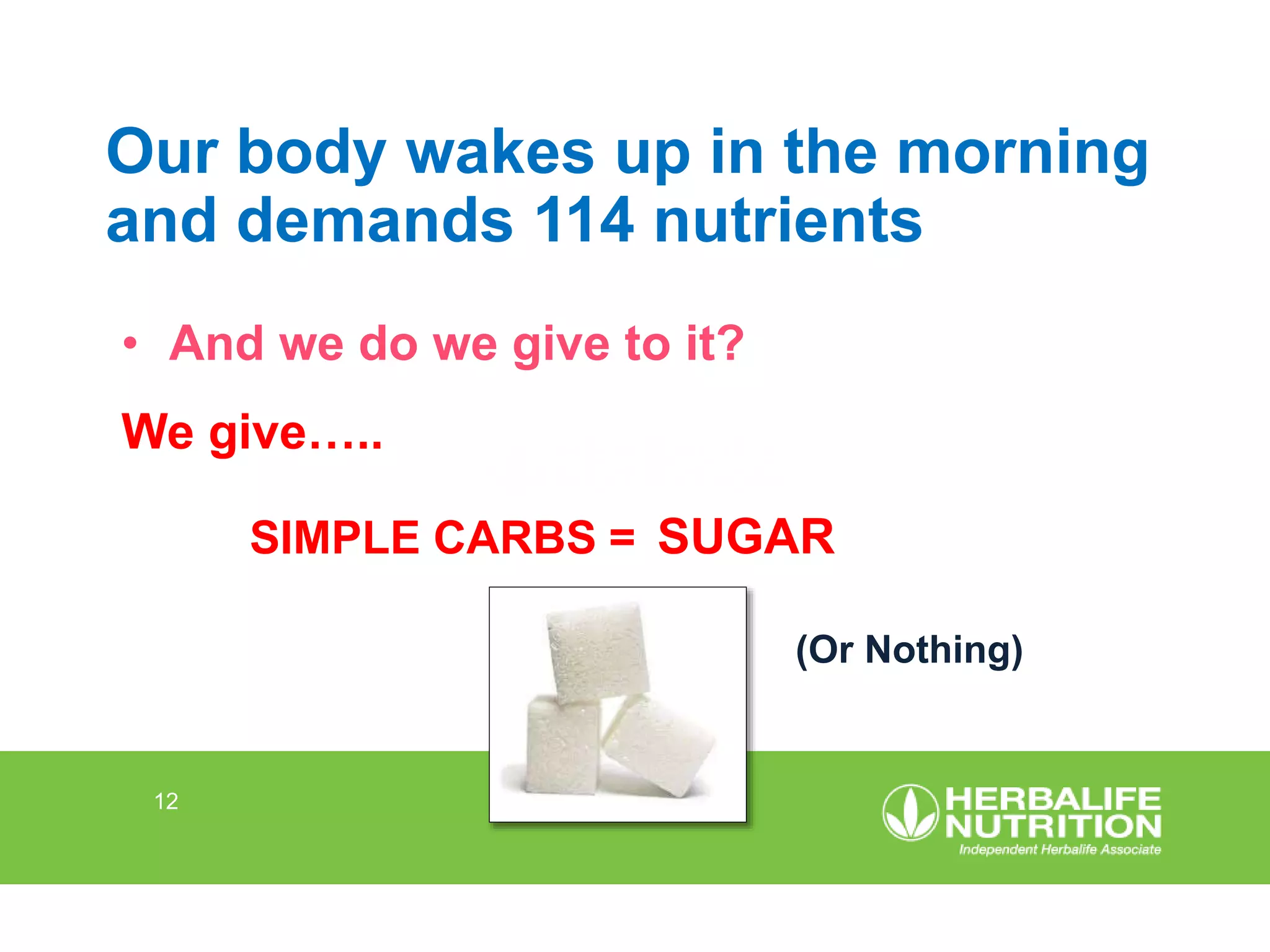 Our body wakes up in the morning and demands 114 nutrients

• And we do we give to it?

We give…..

SIMPLE CARBS = SUGAR

(Or Nothing)

12

HERBALIFE NUTRITION
Independent Herbalife Associate